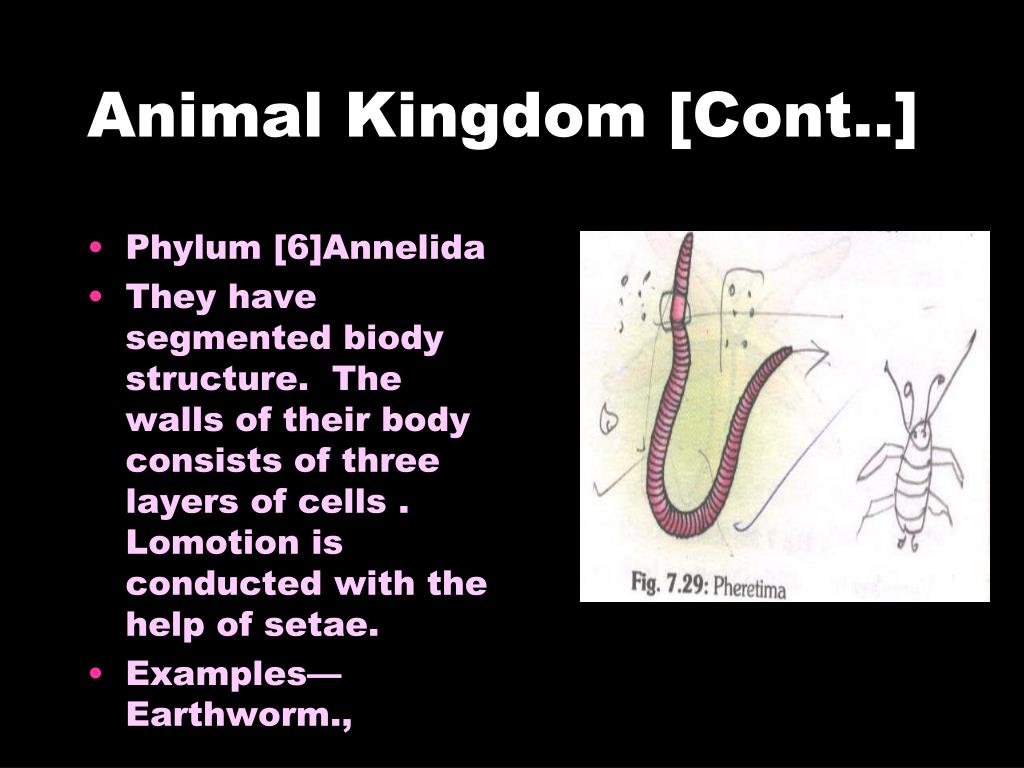 Animal Kingdom [Cont..]

• Phylum [6]Annelida
• They have segmented biody structure. The walls of their body consists of three layers of cells . Lomotion is conducted with the help of setae.
• Examples— Earthworm.,

Fig. 7.29: Pheretima